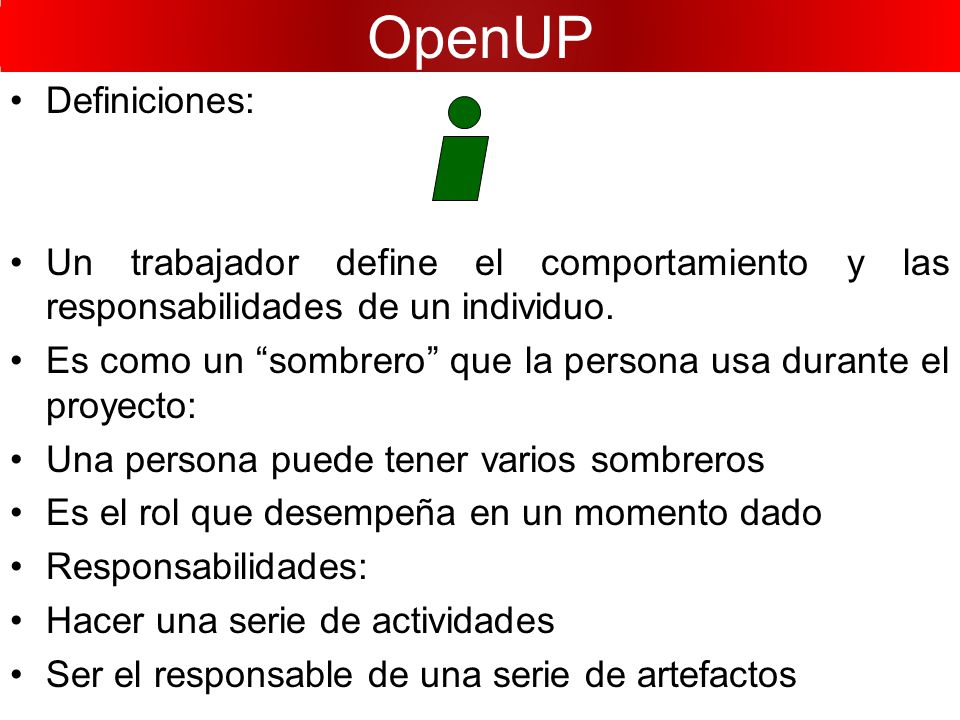 OpenUP

• Definiciones:

• Un trabajador define el comportamiento y las responsabilidades de un individuo.
• Es como un “sombrero” que la persona usa durante el proyecto:
• Una persona puede tener varios sombreros
• Es el rol que desempeña en un momento dado
• Responsabilidades:
• Hacer una serie de actividades
• Ser el responsable de una serie de artefactos